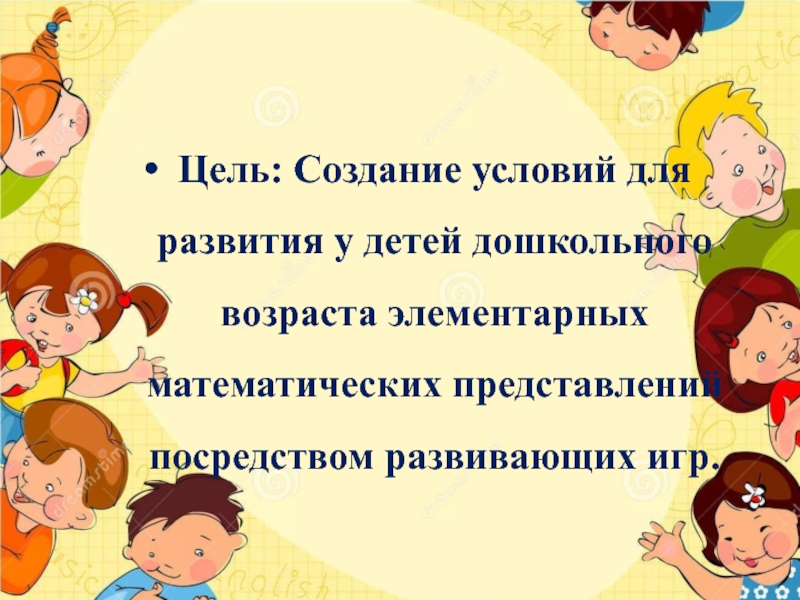 • Цель: Создание условий для развития у детей дошкольного возраста элементарных математических представлений посредством развивающих игр.